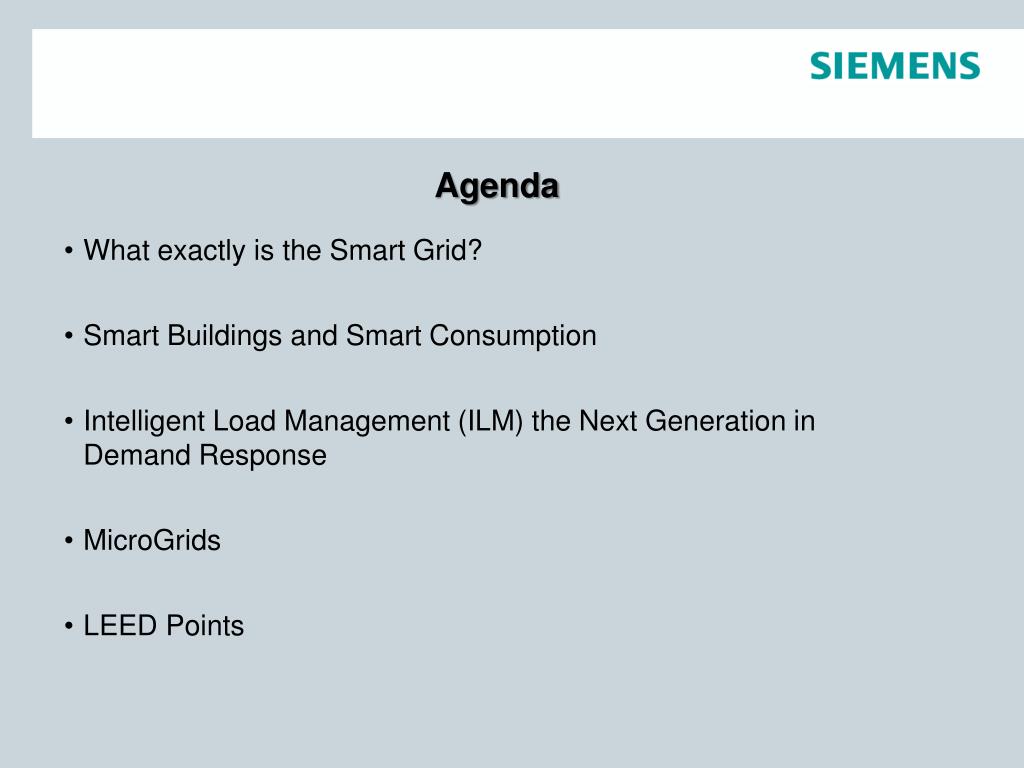 SIEMENS

Agenda

• What exactly is the Smart Grid?

• Smart Buildings and Smart Consumption

• Intelligent Load Management (ILM) the Next Generation in Demand Response

• MicroGrids

• LEED Points